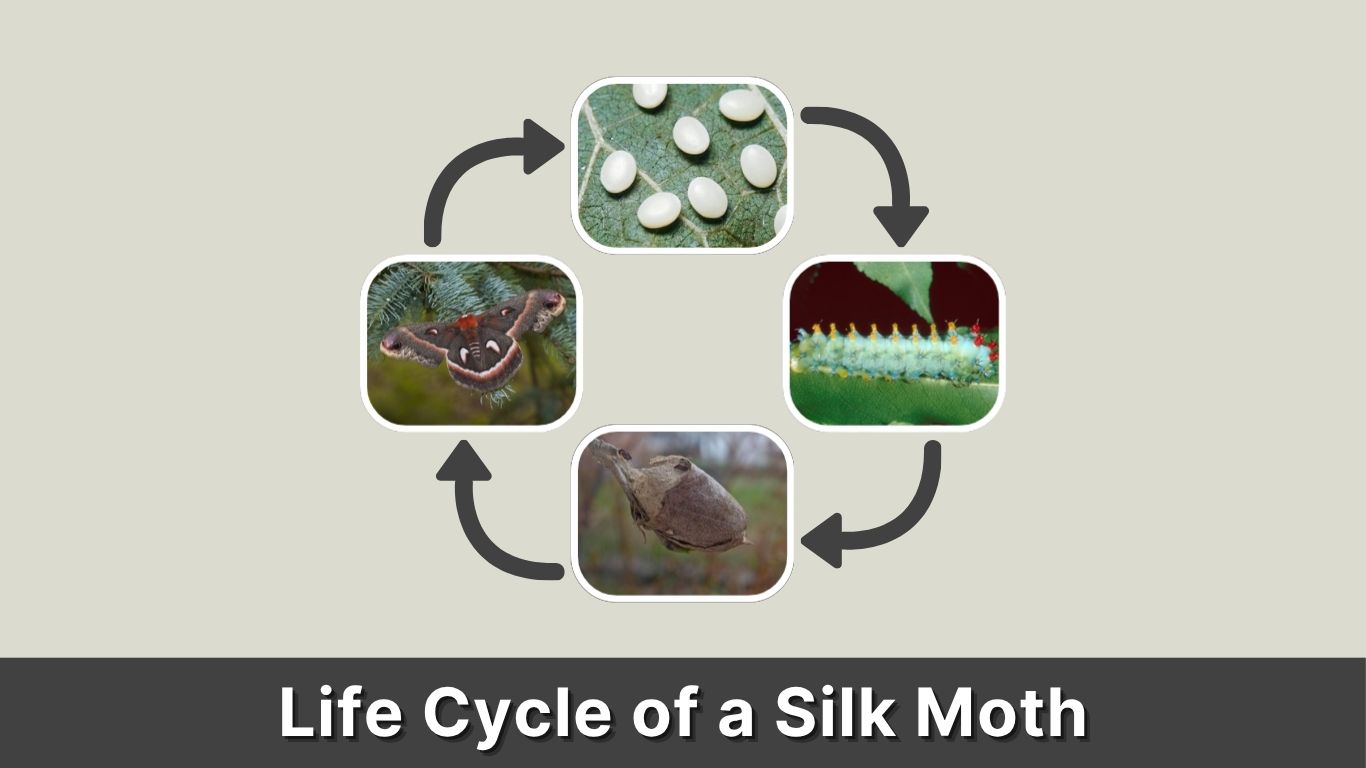 Life Cycle of a Silk Moth